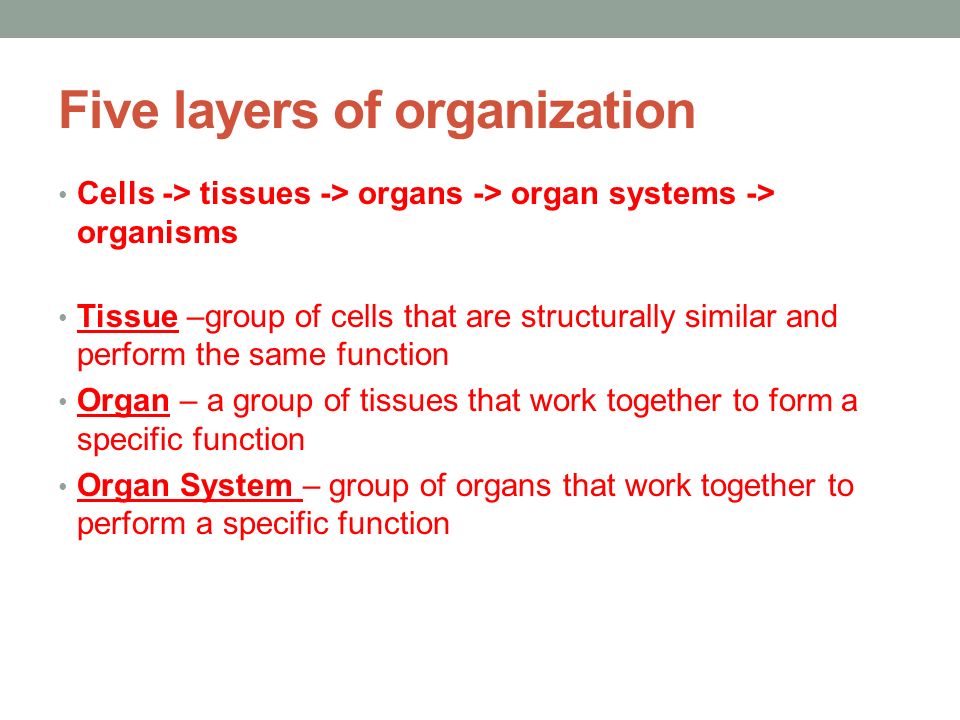 Five layers of organization

• Cells -> tissues -> organs -> organ systems -> organisms

• Tissue –group of cells that are structurally similar and perform the same function

• Organ – a group of tissues that work together to form a specific function

• Organ System – group of organs that work together to perform a specific function